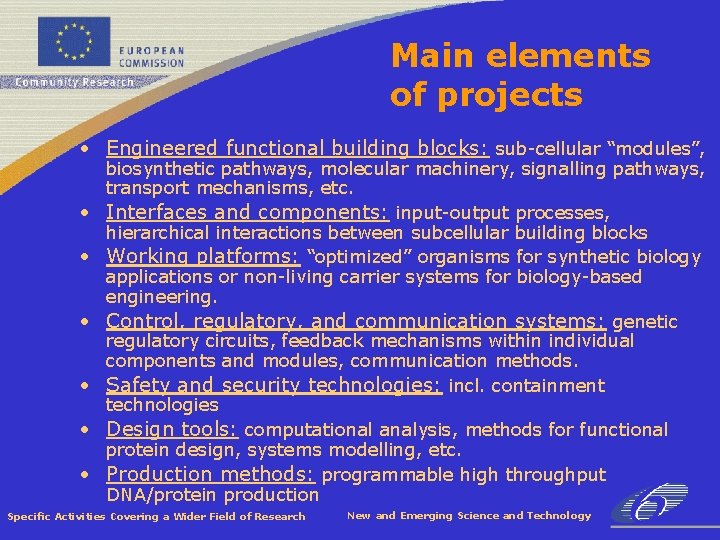 EUROPEAN COMMISSION

Community Research

Main elements of projects

• Engineered functional building blocks: sub-cellular “modules”, biosynthetic pathways, molecular machinery, signalling pathways, transport mechanisms, etc.
• Interfaces and components: input-output processes, hierarchical interactions between subcellular building blocks
• Working platforms: “optimized” organisms for synthetic biology applications or non-living carrier systems for biology-based engineering.
• Control, regulatory, and communication systems: genetic regulatory circuits, feedback mechanisms within individual components and modules, communication methods.
• Safety and security technologies: incl. containment technologies
• Design tools: computational analysis, methods for functional protein design, systems modelling, etc.
• Production methods: programmable high throughput DNA/protein production

Specific Activities Covering a Wider Field of Research

New and Emerging Science and Technology

6